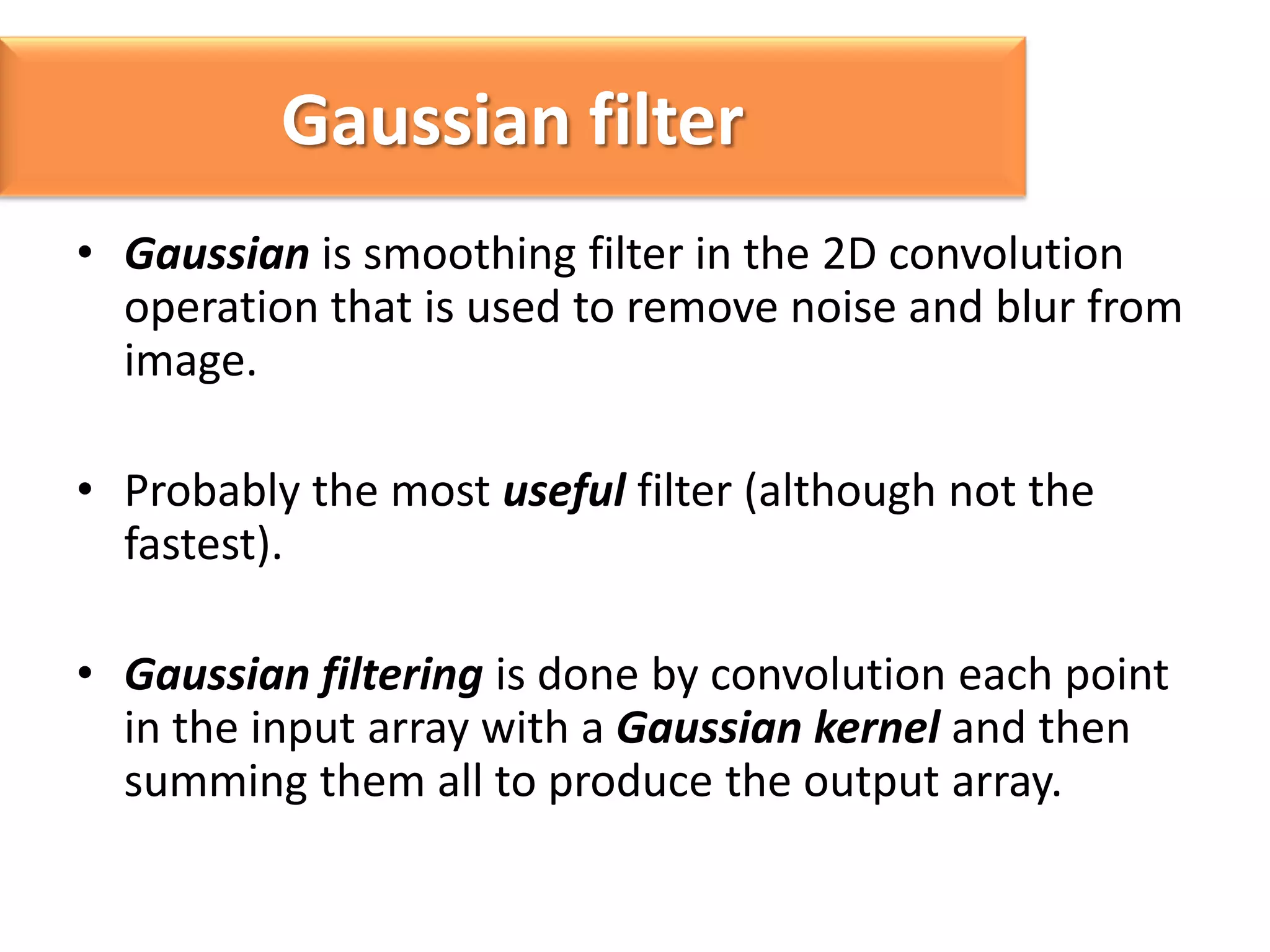 Gaussian filter

• Gaussian is smoothing filter in the 2D convolution operation that is used to remove noise and blur from image.

• Probably the most useful filter (although not the fastest).

• Gaussian filtering is done by convolution each point in the input array with a Gaussian kernel and then summing them all to produce the output array.